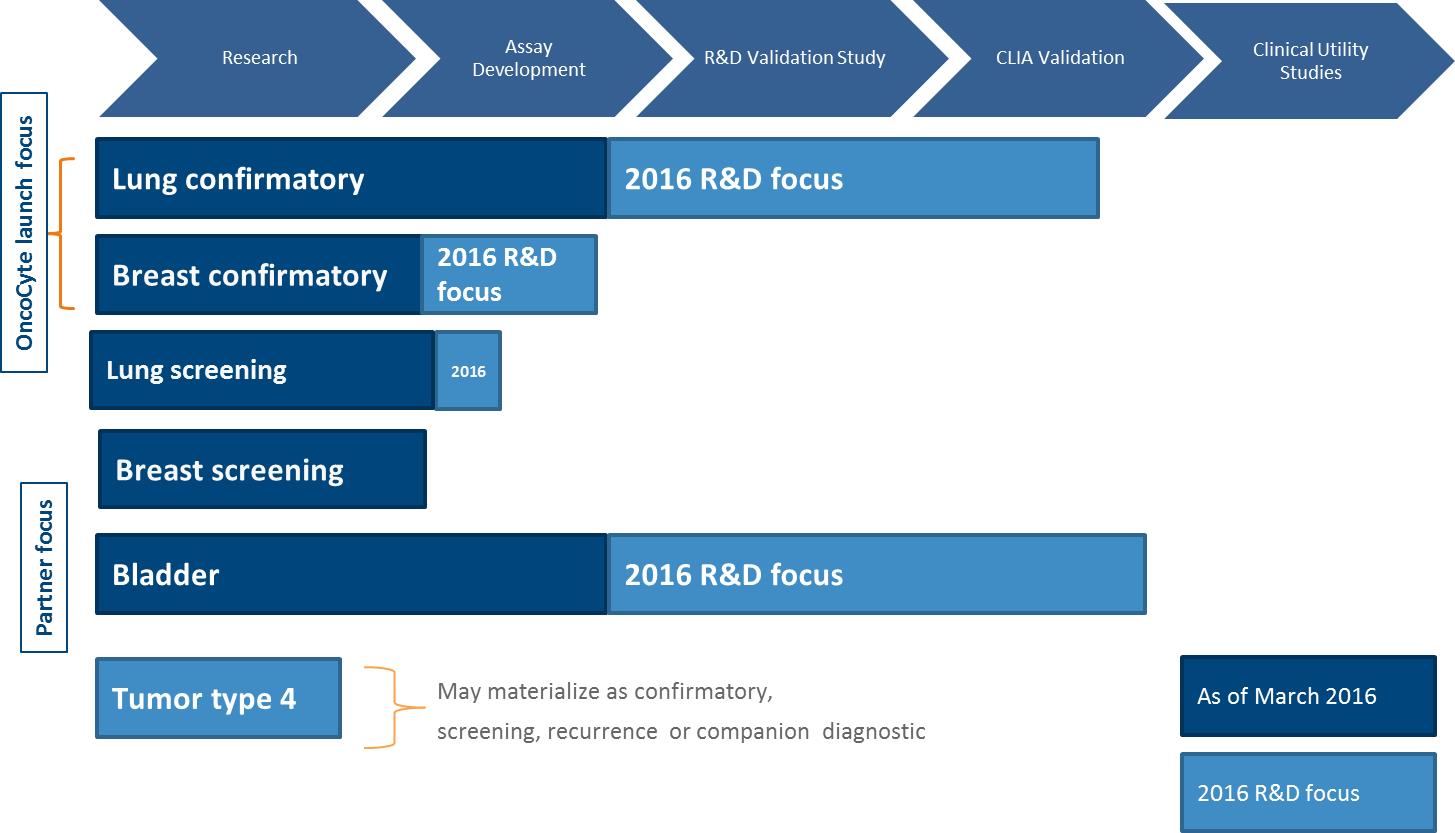 Research

Assay Development

R&D Validation Study

CLIA Validation

Clinical Utility Studies

OncoCyte launch focus

Lung confirmatory

2016 R&D focus

Breast confirmatory

2016 R&D focus

Lung screening

2016

Breast screening

Partner focus

Bladder

2016 R&D focus

Tumor type 4

May materialize as confirmatory, screening, recurrence or companion diagnostic

As of March 2016

2016 R&D focus